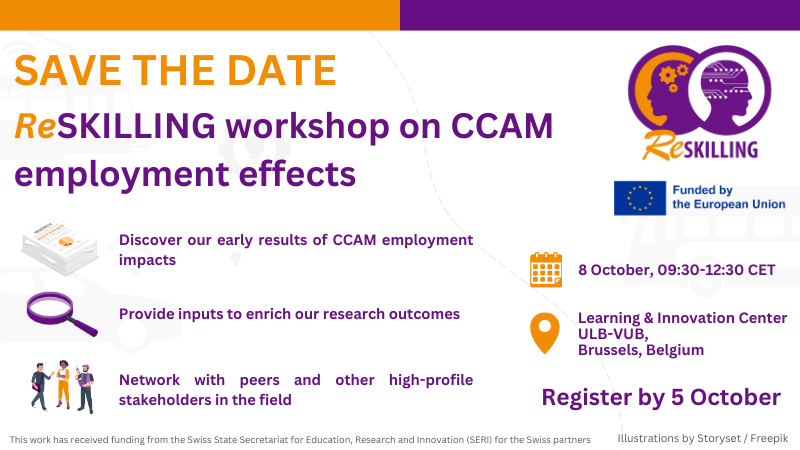 SAVE THE DATE

ReSKILLING workshop on CCAM employment effects

ReSKILLING

Funded by the European Union

Discover our early results of CCAM employment impacts

Provide inputs to enrich our research outcomes

Network with peers and other high-profile stakeholders in the field

8 October, 09:30-12:30 CET

Learning & Innovation Center ULB-VUB, Brussels, Belgium

Register by 5 October

This work has received funding from the Swiss State Secretariat for Education, Research and Innovation (SERI) for the Swiss partners

Illustrations by Storyset / Freepik